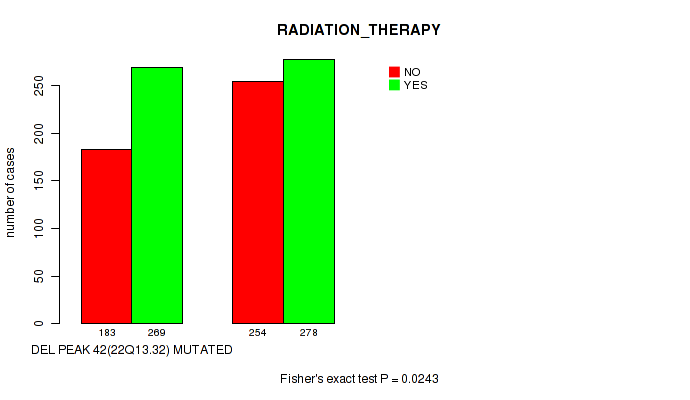 RADIATION_THERAPY

NO
YES

number of cases

0
50
100
150
200
250

183
269
254
278

DEL PEAK 42(22Q13.32) MUTATED

Fisher's exact test P = 0.0243